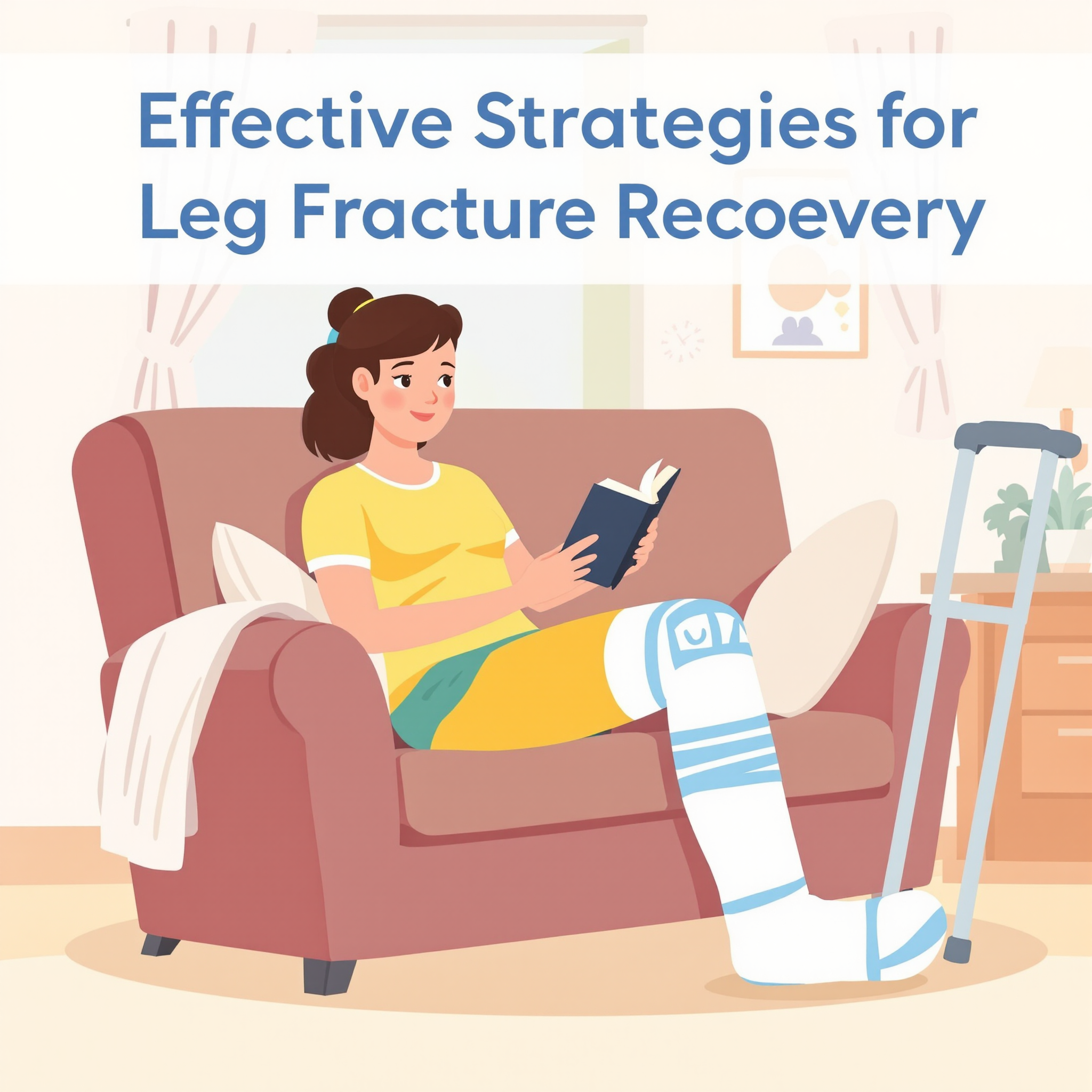 Effective Strategies for Leg Fracture Recoevery